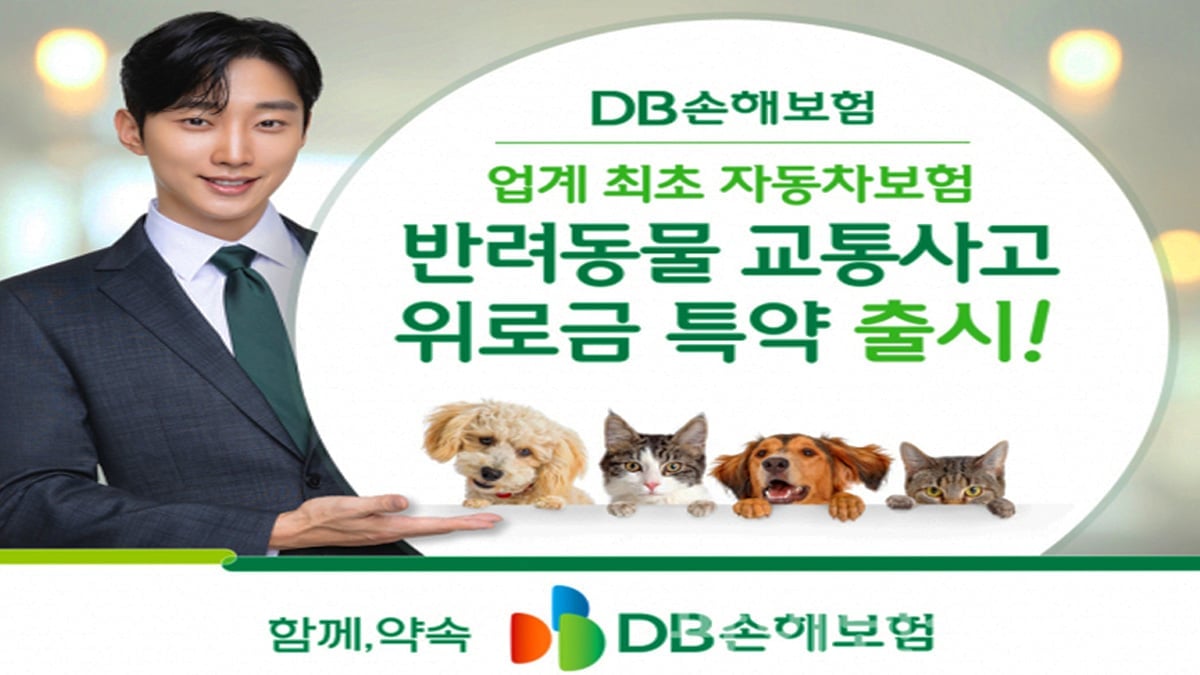 DB손해보험

업계 최초 자동차보험
반려동물 교통사고
위로금 특약 출시!

함께,약속 DB손해보험